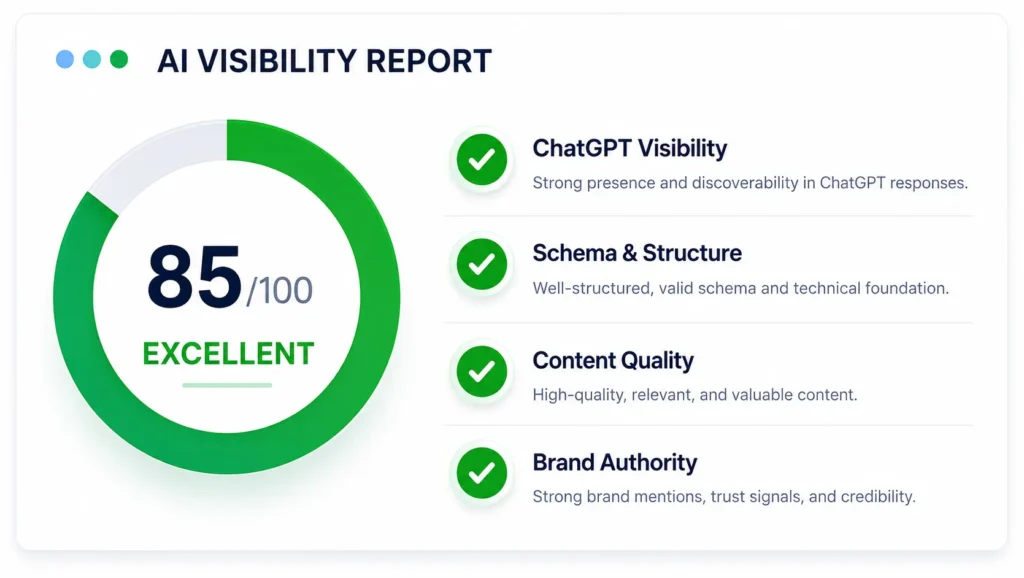 AI VISIBILITY REPORT

85/100
EXCELLENT

ChatGPT Visibility
Strong presence and discoverability in ChatGPT responses.

Schema & Structure
Well-structured, valid schema and technical foundation.

Content Quality
High-quality, relevant, and valuable content.

Brand Authority
Strong brand mentions, trust signals, and credibility.